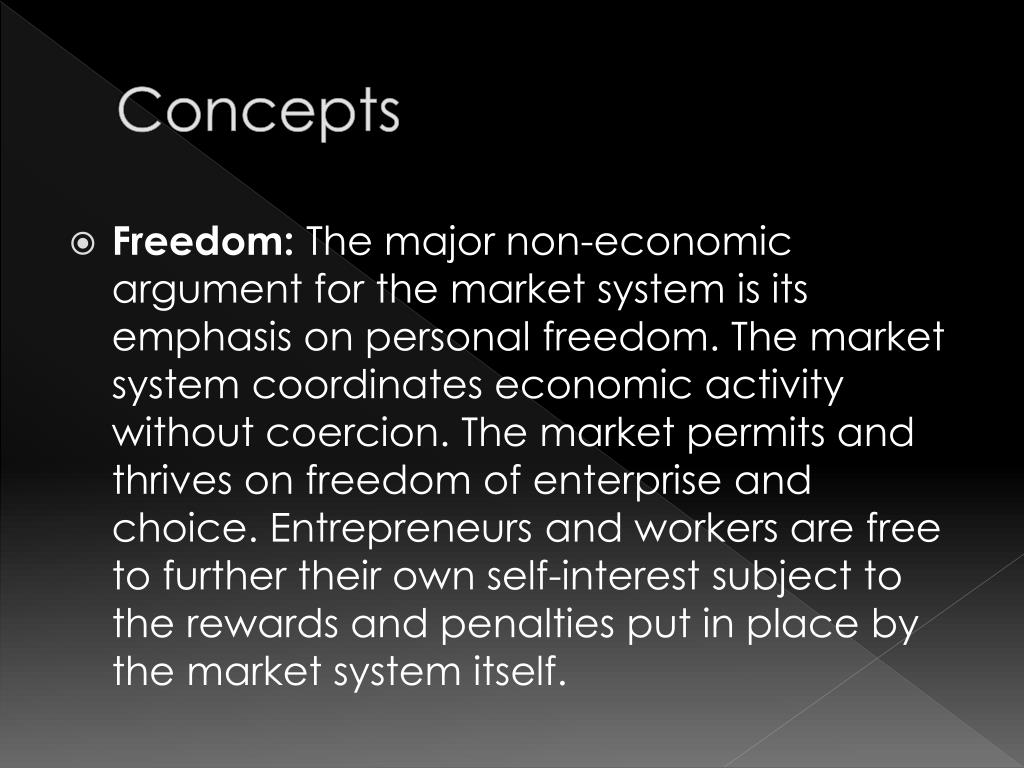 Concepts

Freedom: The major non-economic argument for the market system is its emphasis on personal freedom. The market system coordinates economic activity without coercion. The market permits and thrives on freedom of enterprise and choice. Entrepreneurs and workers are free to further their own self-interest subject to the rewards and penalties put in place by the market system itself.